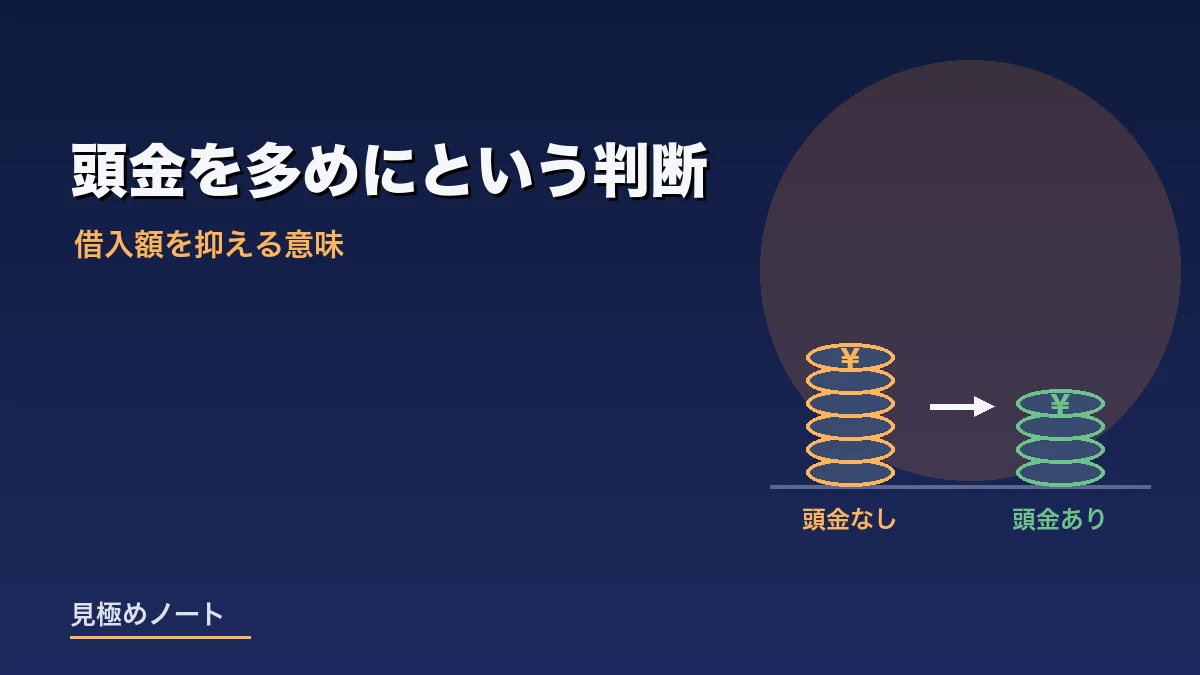 頭金を多めにという判断

借入額を抑える意味

¥

¥

頭金なし

頭金あり

見極めノート